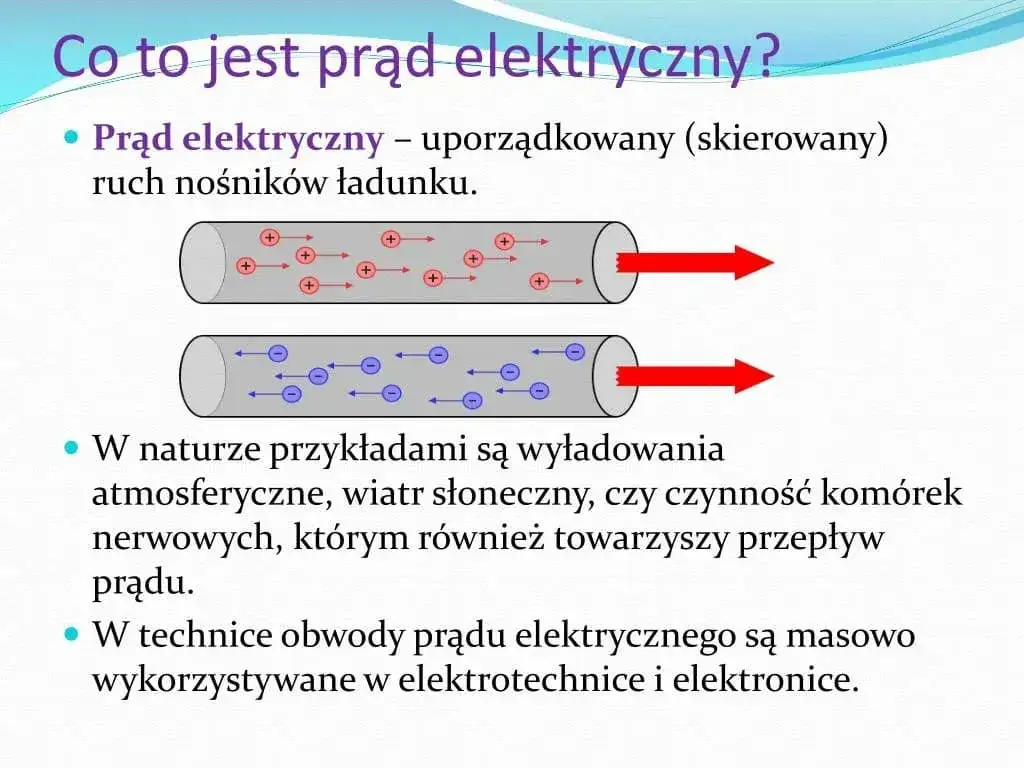 Co to jest prąd elektryczny?

Prąd elektryczny – uporządkowany (skierowany) ruch nośników ładunku.

+ + + + + + + + + +

− − − − − − − − − − −

W naturze przykładami są wyładowania atmosferyczne, wiatr słoneczny, czy czynność komórek nerwowych, którym również towarzyszy przepływ prądu.

W technice obwody prądu elektrycznego są masowo wykorzystywane w elektrotechnice i elektronice.